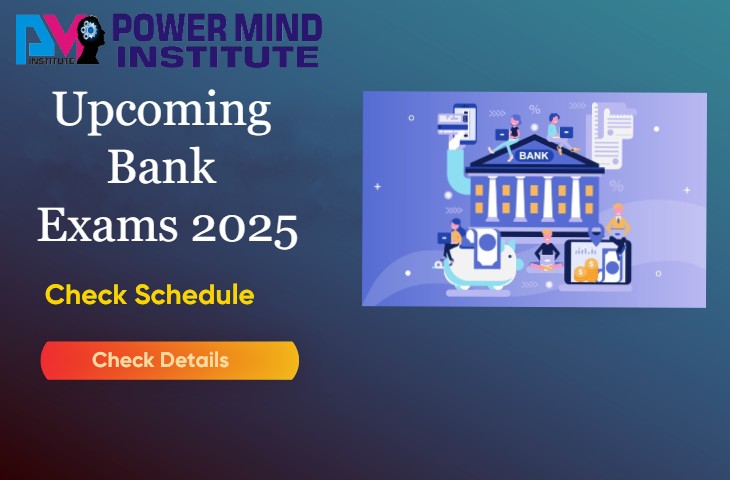 PM INSTITUTE POWER MIND INSTITUTE

Upcoming Bank Exams 2025

Check Schedule

Check Details

BANK